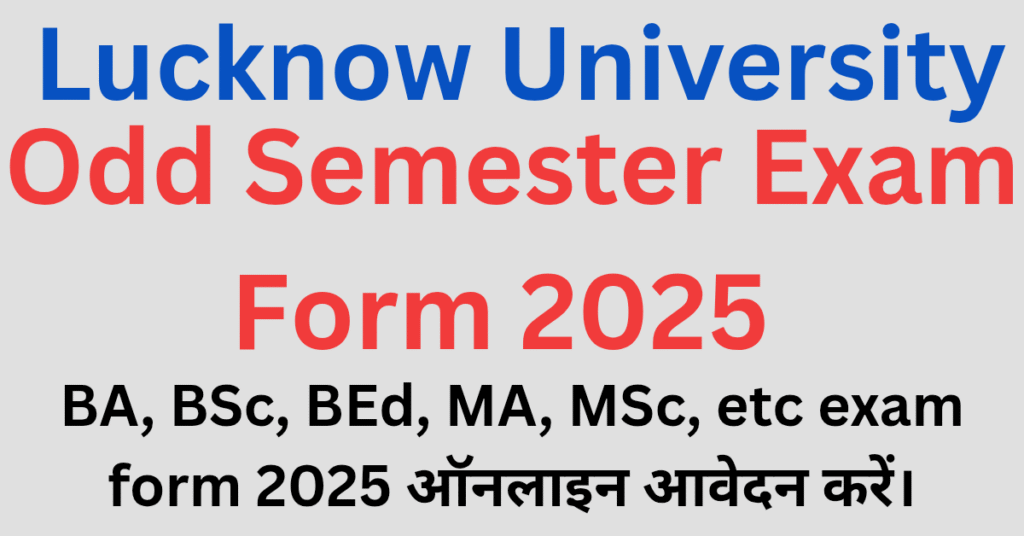 Lucknow University
Odd Semester Exam
Form 2025

BA, BSc, BEd, MA, MSc, etc exam form 2025 ऑनलाइन आवेदन करें।